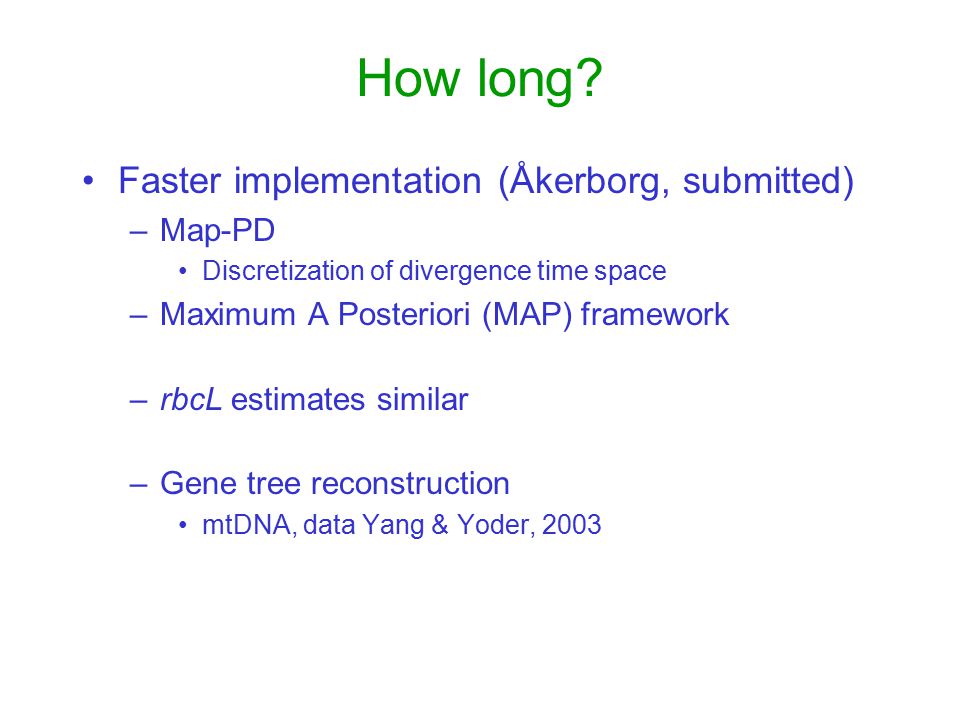 How long?

• Faster implementation (Åkerborg, submitted)

– Map-PD

• Discretization of divergence time space

– Maximum A Posteriori (MAP) framework

– rbcL estimates similar

– Gene tree reconstruction

• mtDNA, data Yang & Yoder, 2003